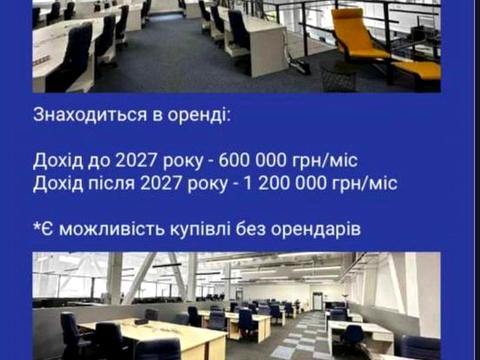 Знаходиться в оренді:

Дохід до 2027 року - 600 000 грн/міс
Дохід після 2027 року - 1 200 000 грн/міс

*Є можливість купівлі без орендарів